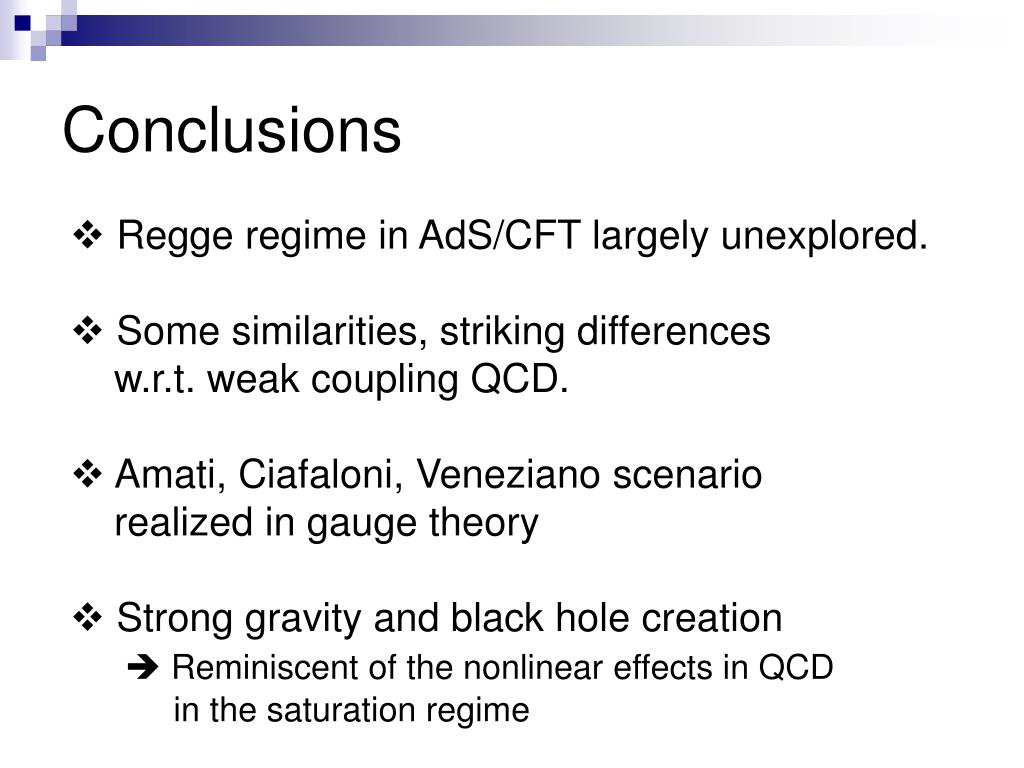 Conclusions

❖ Regge regime in AdS/CFT largely unexplored.

❖ Some similarities, striking differences w.r.t. weak coupling QCD.

❖ Amati, Ciafaloni, Veneziano scenario realized in gauge theory

❖ Strong gravity and black hole creation

➔ Reminiscent of the nonlinear effects in QCD in the saturation regime